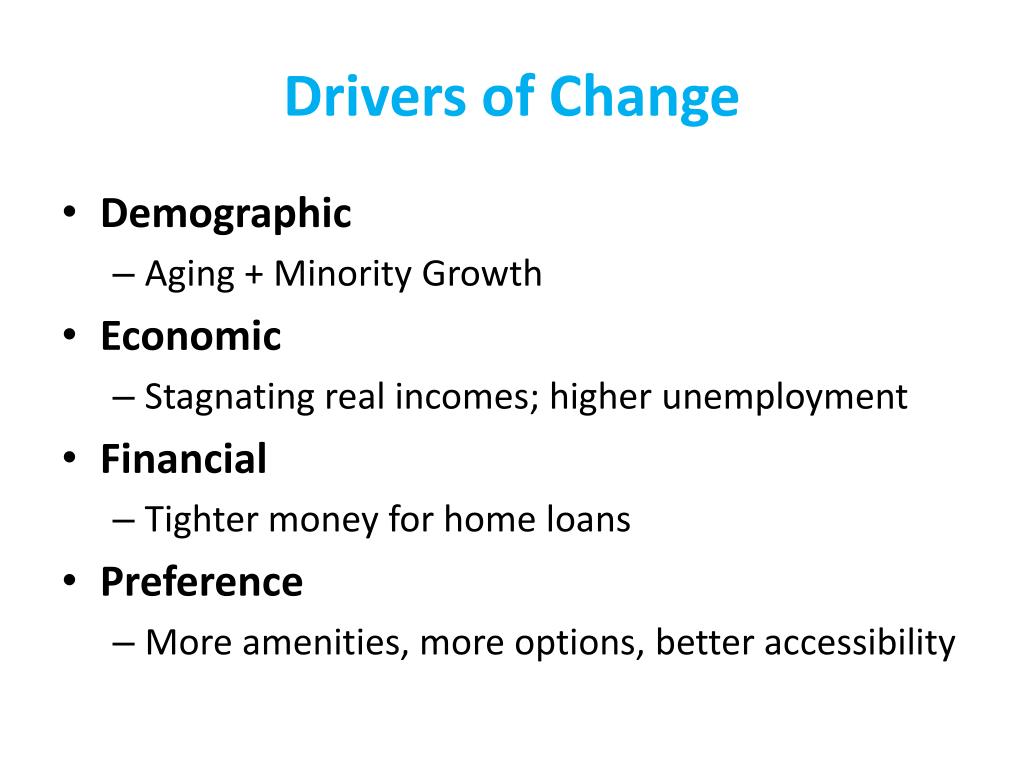 Drivers of Change

• Demographic
– Aging + Minority Growth
• Economic
– Stagnating real incomes; higher unemployment
• Financial
– Tighter money for home loans
• Preference
– More amenities, more options, better accessibility